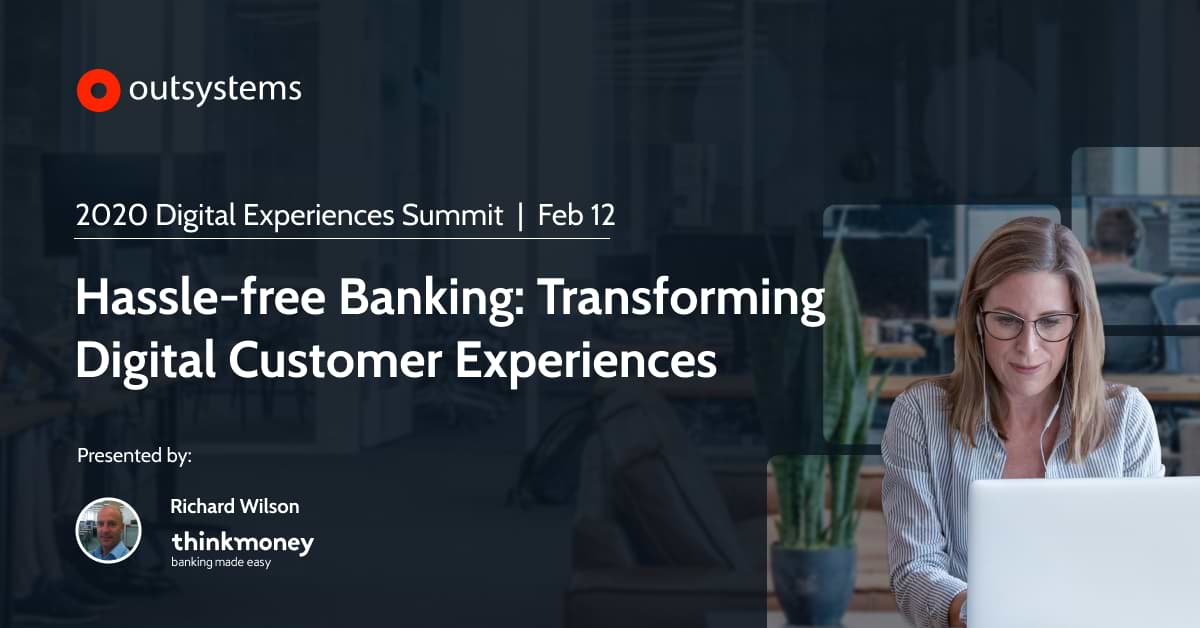 outsystems

2020 Digital Experiences Summit | Feb 12

Hassle-free Banking: Transforming Digital Customer Experiences

Presented by:

Richard Wilson

thinkmoney
banking made easy